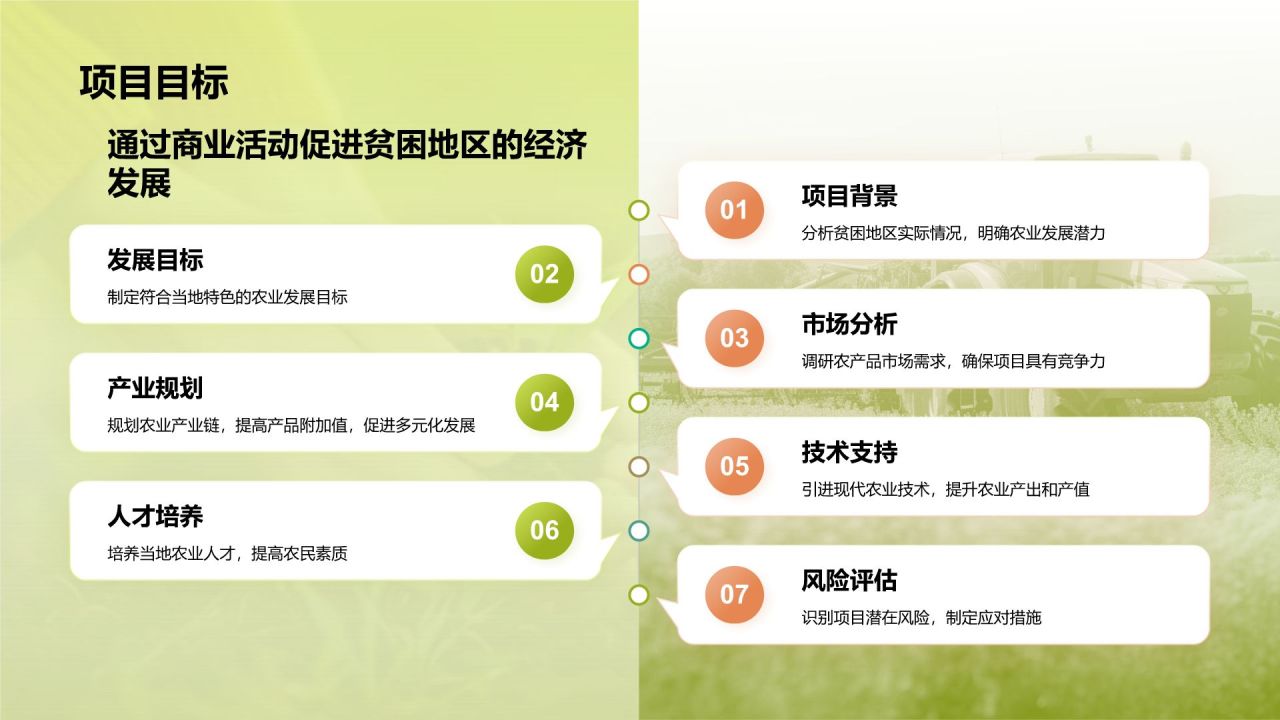 项目目标

通过商业活动促进贫困地区的经济发展

01
项目背景
分析贫困地区实际情况，明确农业发展潜力

发展目标
制定符合当地特色的农业发展目标
02

03
市场分析
调研农产品市场需求，确保项目具有竞争力

产业规划
规划农业产业链，提高产品附加值，促进多元化发展
04

05
技术支持
引进现代农业技术，提升农业产出和产值

人才培养
培养当地农业人才，提高农民素质
06

07
风险评估
识别项目潜在风险，制定应对措施